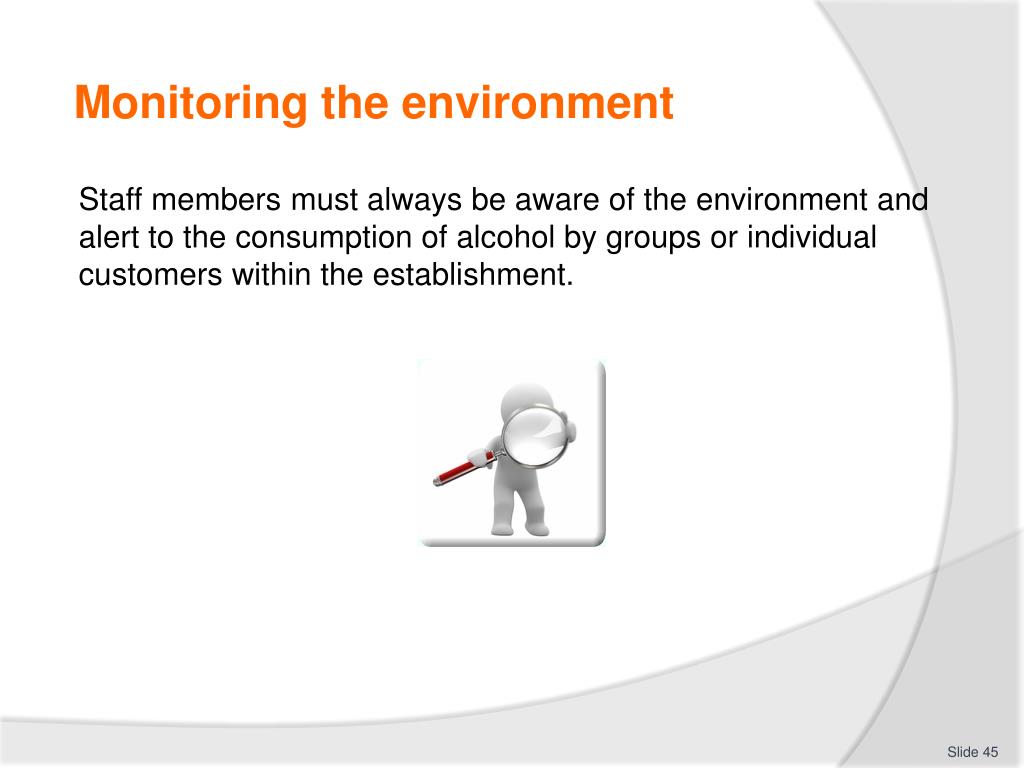 Monitoring the environment

Staff members must always be aware of the environment and alert to the consumption of alcohol by groups or individual customers within the establishment.

Slide 45